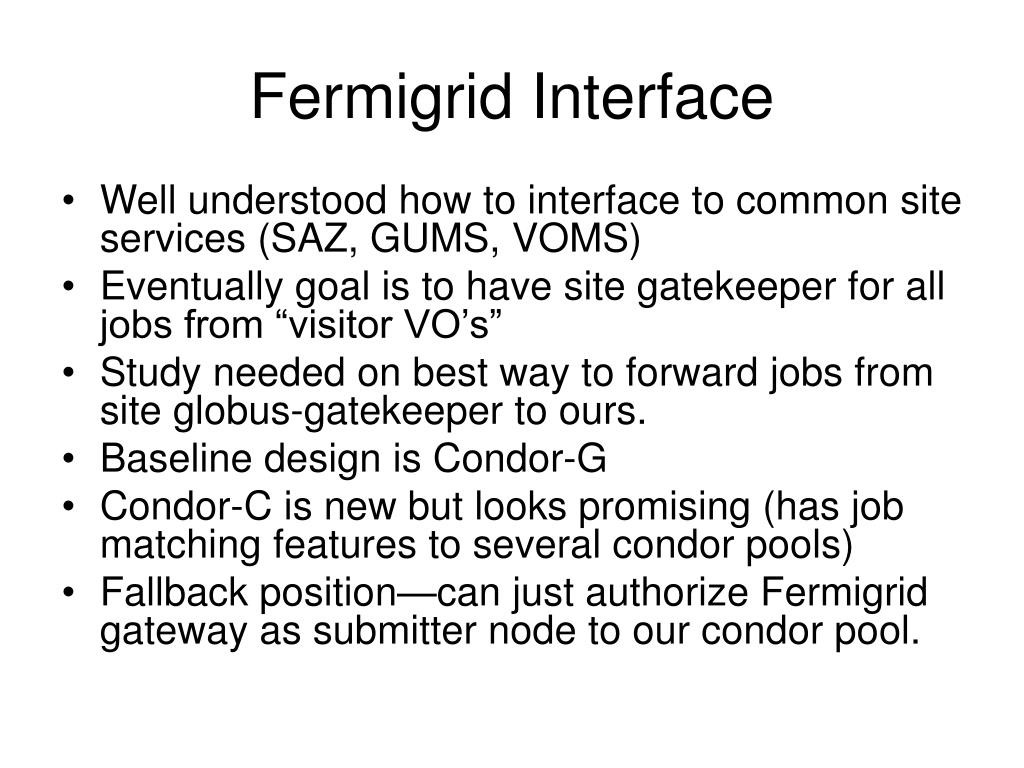 Fermigrid Interface

• Well understood how to interface to common site services (SAZ, GUMS, VOMS)
• Eventually goal is to have site gatekeeper for all jobs from “visitor VO’s”
• Study needed on best way to forward jobs from site globus-gatekeeper to ours.
• Baseline design is Condor-G
• Condor-C is new but looks promising (has job matching features to several condor pools)
• Fallback position—can just authorize Fermigrid gateway as submitter node to our condor pool.